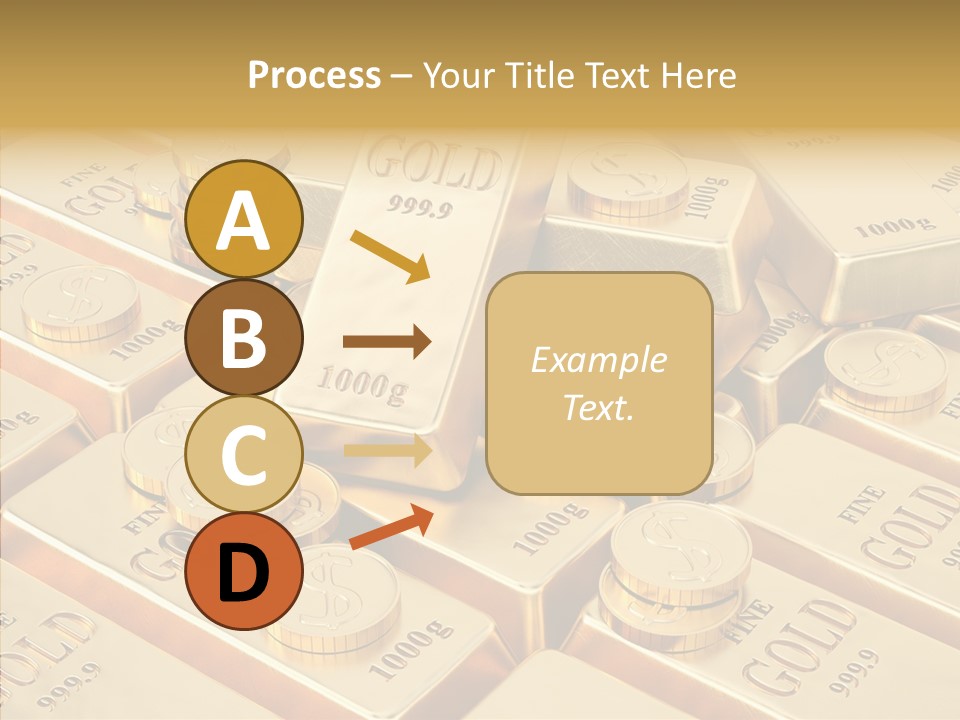 Process – Your Title Text Here

A

B

C

D

Example Text.